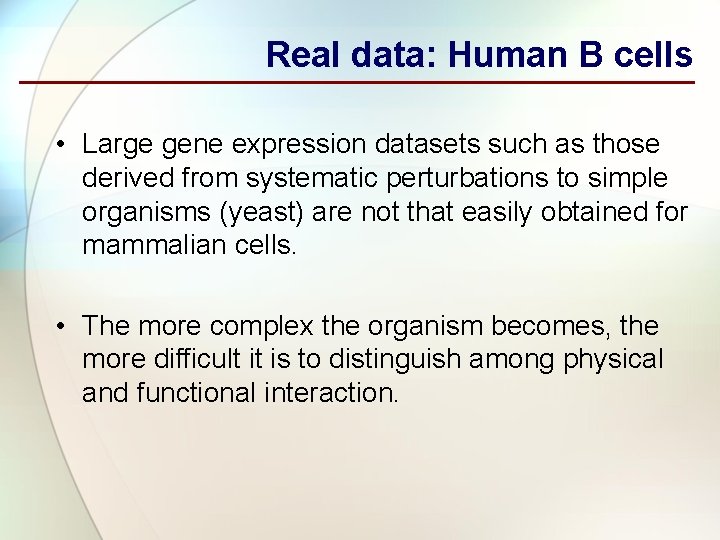 Real data: Human B cells

• Large gene expression datasets such as those derived from systematic perturbations to simple organisms (yeast) are not that easily obtained for mammalian cells.

• The more complex the organism becomes, the more difficult it is to distinguish among physical and functional interaction.